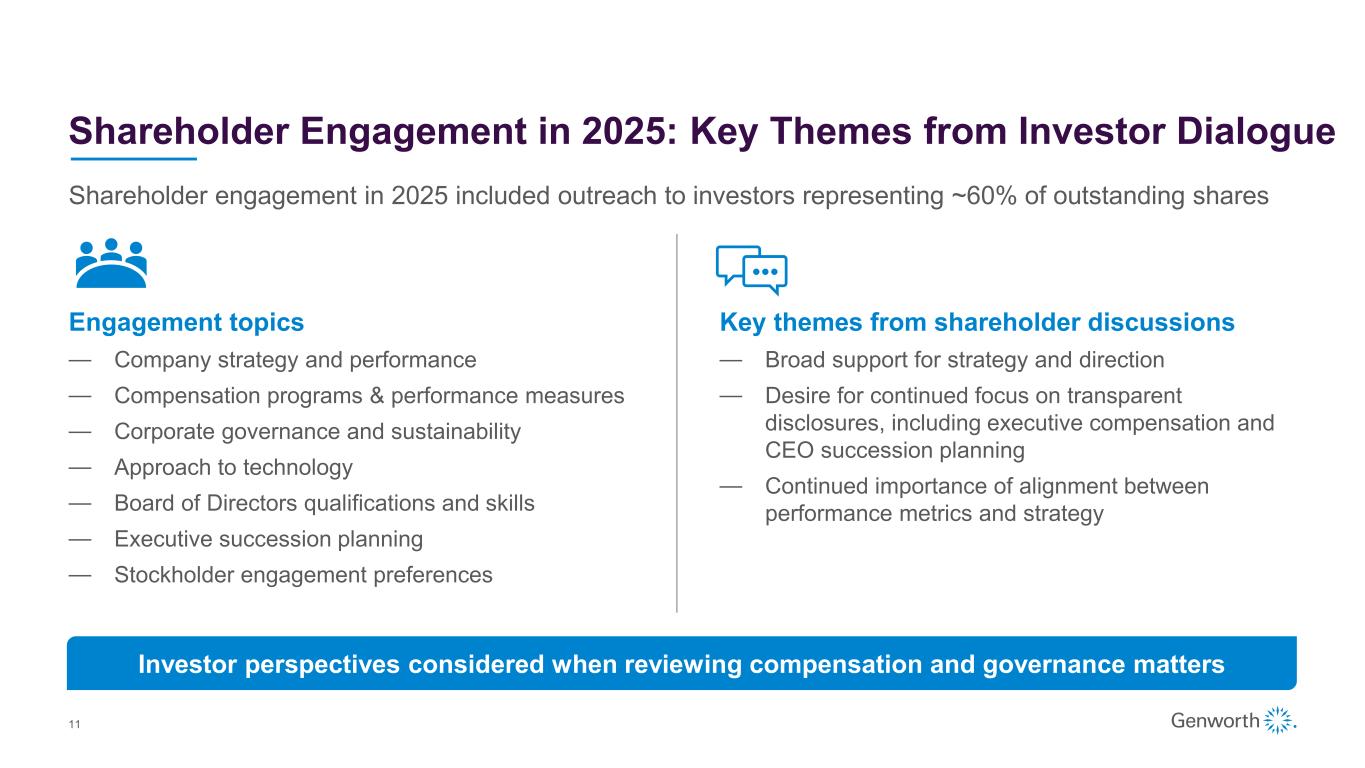 Shareholder Engagement in 2025: Key Themes from Investor Dialogue

Shareholder engagement in 2025 included outreach to investors representing ~60% of outstanding shares

Engagement topics

— Company strategy and performance
— Compensation programs & performance measures
— Corporate governance and sustainability
— Approach to technology
— Board of Directors qualifications and skills
— Executive succession planning
— Stockholder engagement preferences

Key themes from shareholder discussions

— Broad support for strategy and direction
— Desire for continued focus on transparent disclosures, including executive compensation and CEO succession planning
— Continued importance of alignment between performance metrics and strategy

Investor perspectives considered when reviewing compensation and governance matters

11

Genworth